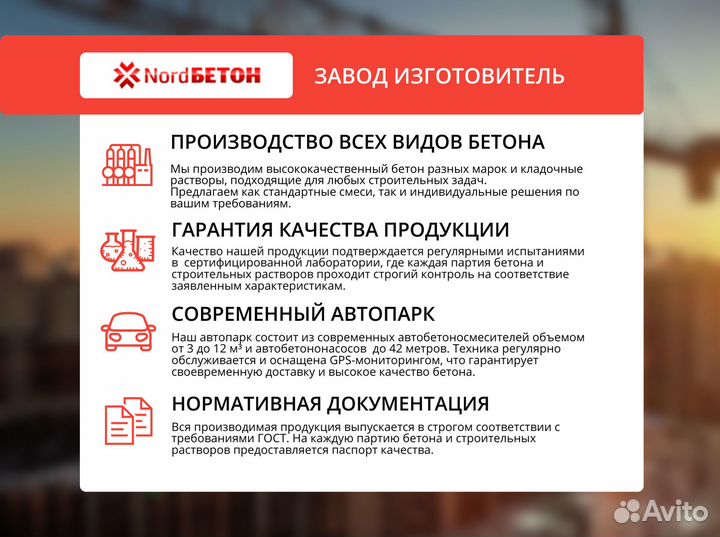 NordБЕТОН

ЗАВОД ИЗГОТОВИТЕЛЬ

ПРОИЗВОДСТВО ВСЕХ ВИДОВ БЕТОНА

Мы производим высококачественный бетон разных марок и кладочные растворы, подходящие для любых строительных задач.
Предлагаем как стандартные смеси, так и индивидуальные решения по вашим требованиям.

ГАРАНТИЯ КАЧЕСТВА ПРОДУКЦИИ

Качество нашей продукции подтверждается регулярными испытаниями в сертифицированной лаборатории, где каждая партия бетона и строительных растворов проходит строгий контроль на соответствие заявленным характеристикам.

СОВРЕМЕННЫЙ АВТОПАРК

Наш автопарк состоит из современных автобетоносмесителей объемом от 3 до 12 м³ и автобетононасосов до 42 метров. Техника регулярно обслуживается и оснащена GPS-мониторингом, что гарантирует своевременную доставку и высокое качество бетона.

НОРМАТИВНАЯ ДОКУМЕНТАЦИЯ

Вся производимая продукция выпускается в строгом соответствии с требованиями ГОСТ. На каждую партию бетона и строительных растворов предоставляется паспорт качества.

Avito